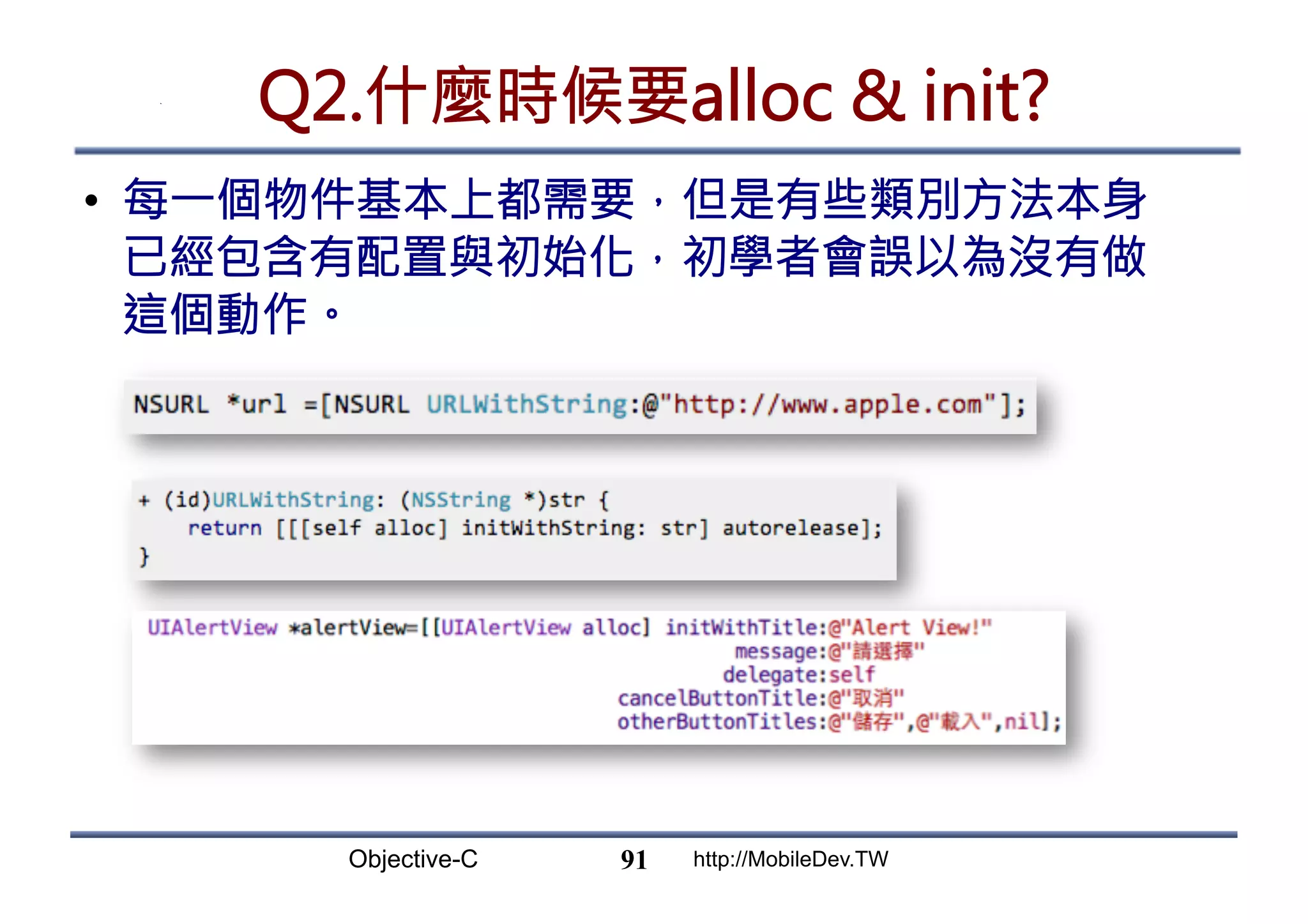 Q2.什麼時候要alloc & init?

• 每一個物件基本上都需要，但是有些類別方法本身已經包含有配置與初始化，初學者會誤以為沒有做這個動作。

NSURL *url =[NSURL URLWithString:@"http://www.apple.com"];

+ (id)URLWithString: (NSString *)str {
    return [[[self alloc] initWithString: str] autorelease];
}

UIAlertView *alertView=[[UIAlertView alloc] initWithTitle:@"Alert View!"
message:@"請選擇"
delegate:self
cancelButtonTitle:@"取消"
otherButtonTitles:@"儲存",@"載入",nil];

Objective-C 91 http://MobileDev.TW